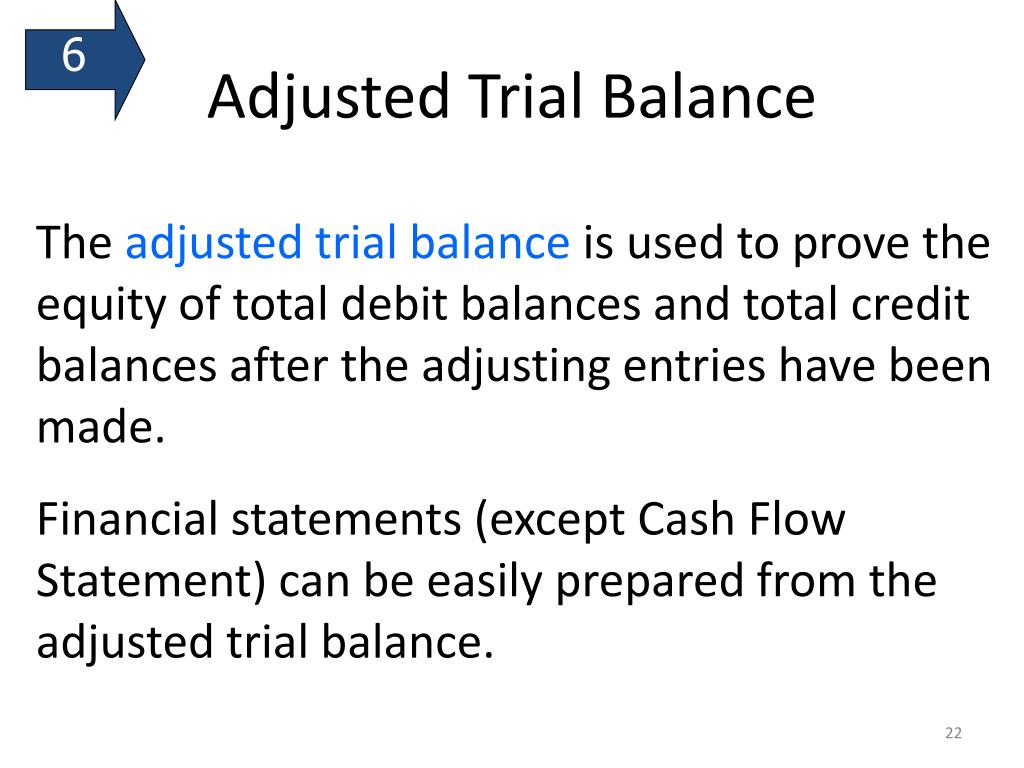 6

Adjusted Trial Balance

The adjusted trial balance is used to prove the equity of total debit balances and total credit balances after the adjusting entries have been made.

Financial statements (except Cash Flow Statement) can be easily prepared from the adjusted trial balance.

22